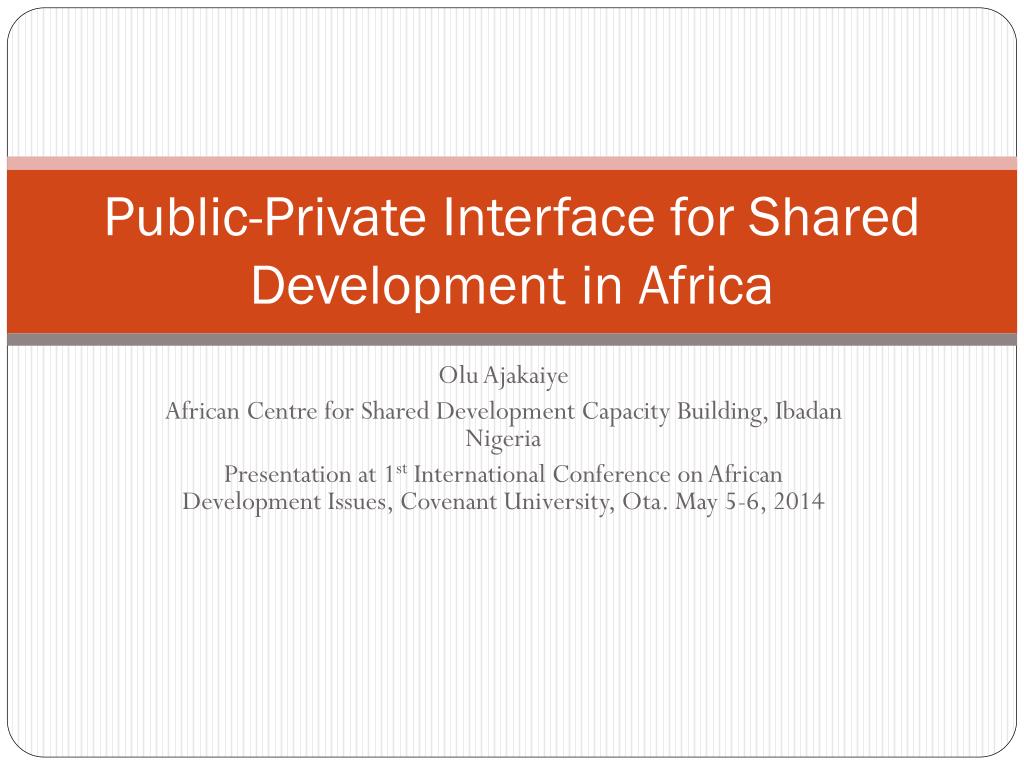 Public-Private Interface for Shared Development in Africa

Olu Ajakaiye
African Centre for Shared Development Capacity Building, Ibadan Nigeria
Presentation at 1$^{st}$ International Conference on African Development Issues, Covenant University, Ota. May 5-6, 2014